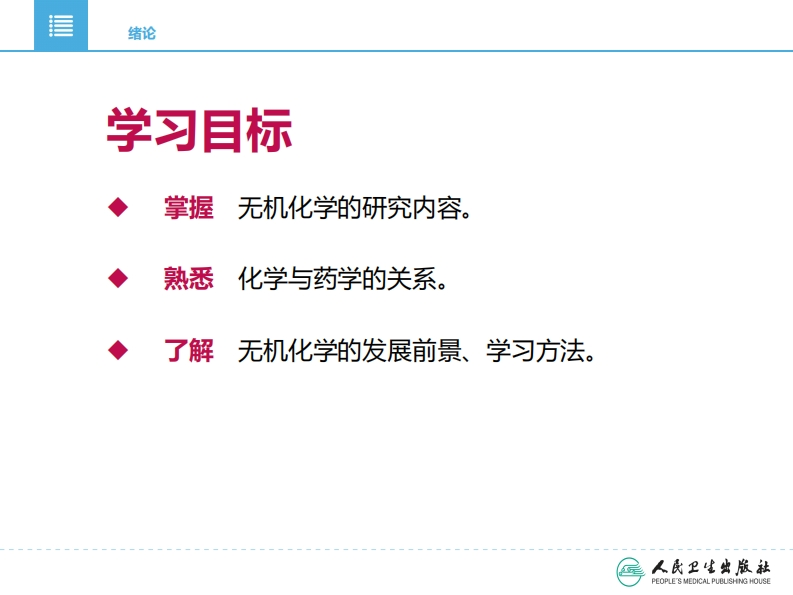 绪论

学习目标

◆ 掌握 无机化学的研究内容。

◆ 熟悉 化学与药学的关系。

◆ 了解 无机化学的发展前景、学习方法。

人民卫生出版社
PEOPLE'S MEDICAL PUBLISHING HOUSE